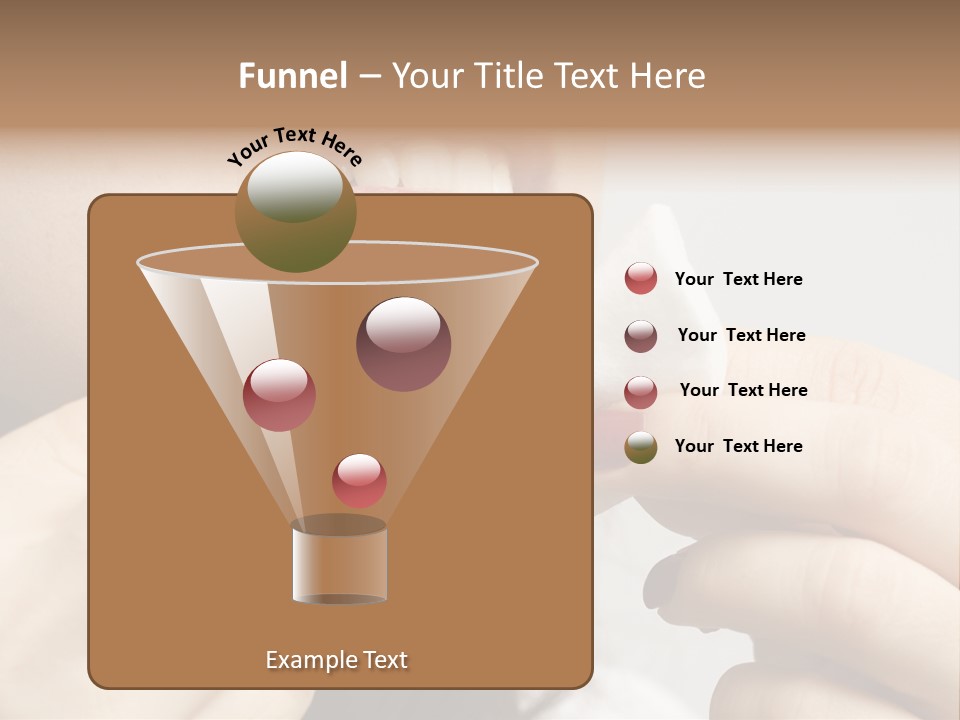 Funnel – Your Title Text Here

Your Text Here

Your Text Here

Your Text Here

Your Text Here

Your Text Here

Example Text